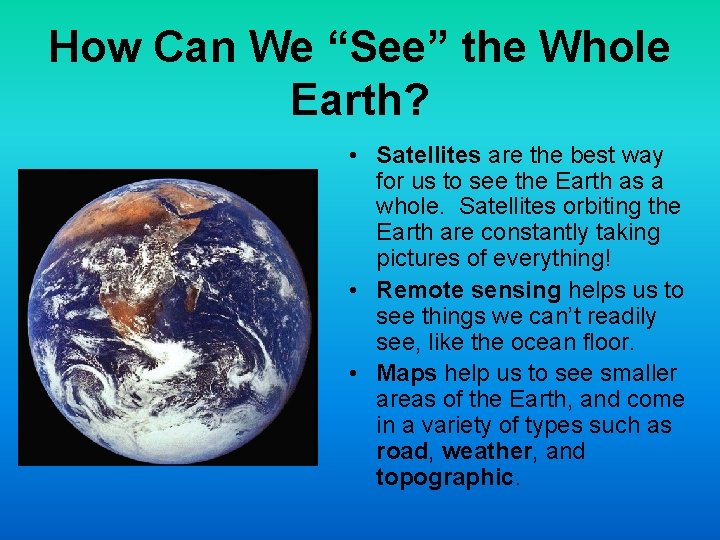 How Can We “See” the Whole Earth?

• Satellites are the best way for us to see the Earth as a whole. Satellites orbiting the Earth are constantly taking pictures of everything!

• Remote sensing helps us to see things we can’t readily see, like the ocean floor.

• Maps help us to see smaller areas of the Earth, and come in a variety of types such as road, weather, and topographic.